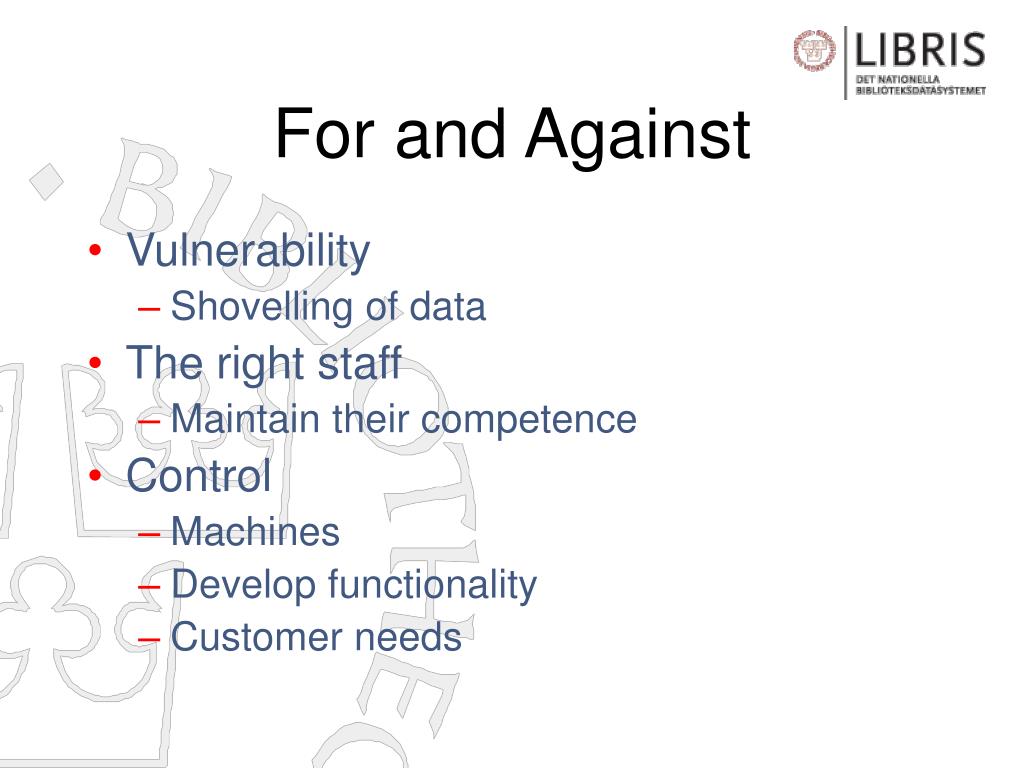 LIBRIS
DET NATIONELLA BIBLIOTEKSDATASYSTEMET

For and Against

• Vulnerability
– Shovelling of data
• The right staff
– Maintain their competence
• Control
– Machines
– Develop functionality
– Customer needs